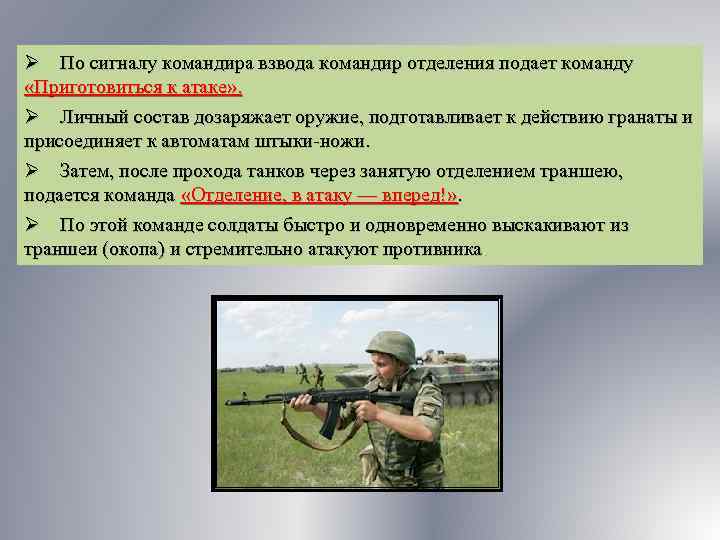 ➢ По сигналу командира взвода командир отделения подает команду «Приготовиться к атаке».

➢ Личный состав дозаряжает оружие, подготавливает к действию гранаты и присоединяет к автоматам штыки-ножи.

➢ Затем, после прохода танков через занятую отделением траншею, подается команда «Отделение, в атаку — вперед!».

➢ По этой команде солдаты быстро и одновременно выскакивают из траншеи (окопа) и стремительно атакуют противника